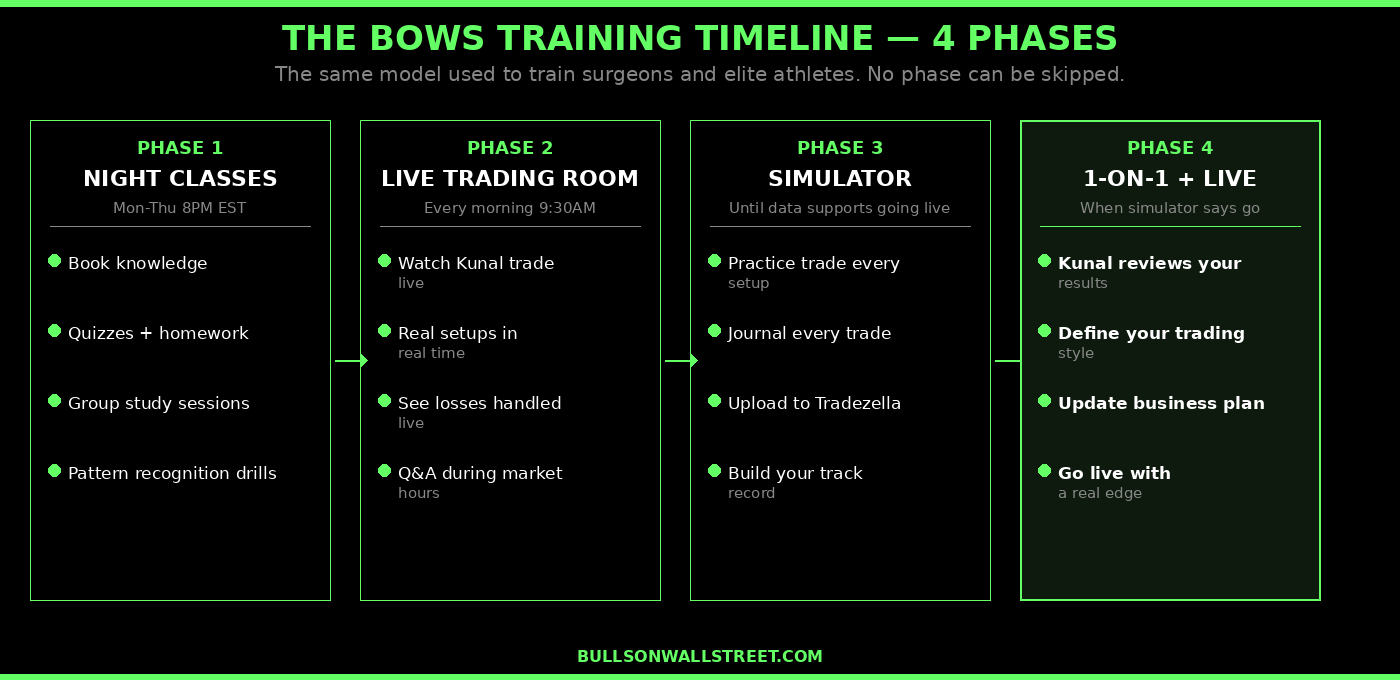 THE BOWS TRAINING TIMELINE — 4 PHASES

The same model used to train surgeons and elite athletes. No phase can be skipped.

PHASE 1

NIGHT CLASSES

Mon-Thu 8PM EST

Book knowledge

Quizzes + homework

Group study sessions

Pattern recognition drills

PHASE 2

LIVE TRADING ROOM

Every morning 9:30AM

Watch Kunal trade live

Real setups in real time

See losses handled live

Q&A during market hours

PHASE 3

SIMULATOR

Until data supports going live

Practice trade every setup

Journal every trade

Upload to Tradezella

Build your track record

PHASE 4

1-ON-1 + LIVE

When simulator says go

Kunal reviews your results

Define your trading style

Update business plan

Go live with a real edge

BULLSONWALLSTREET.COM